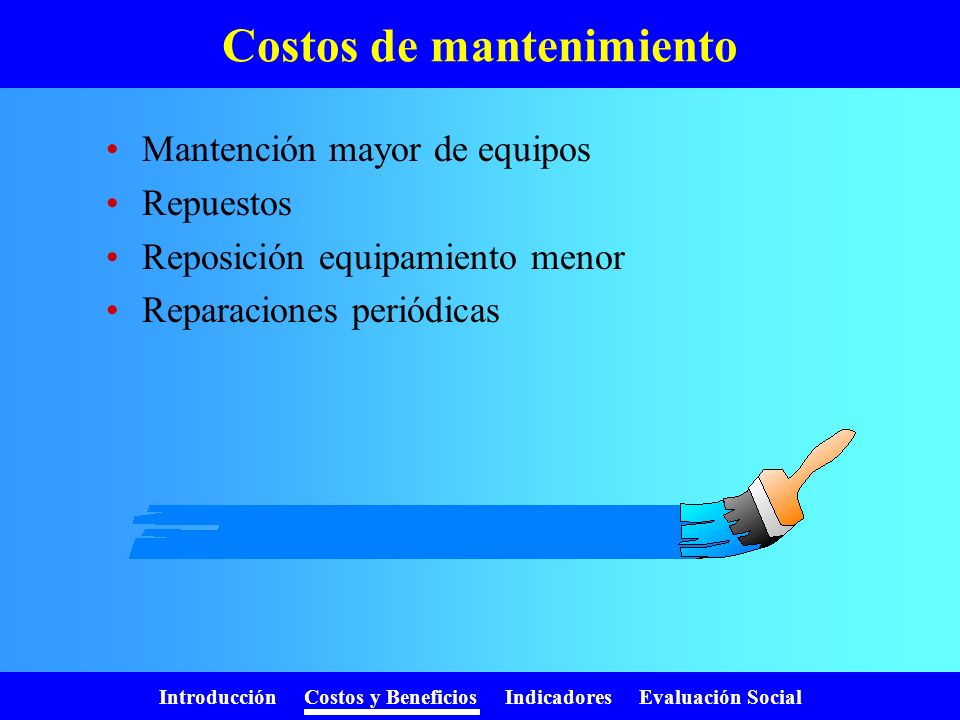 Costos de mantenimiento

• Mantención mayor de equipos
• Repuestos
• Reposición equipamiento menor
• Reparaciones periódicas

Introducción Costos y Beneficios Indicadores Evaluación Social